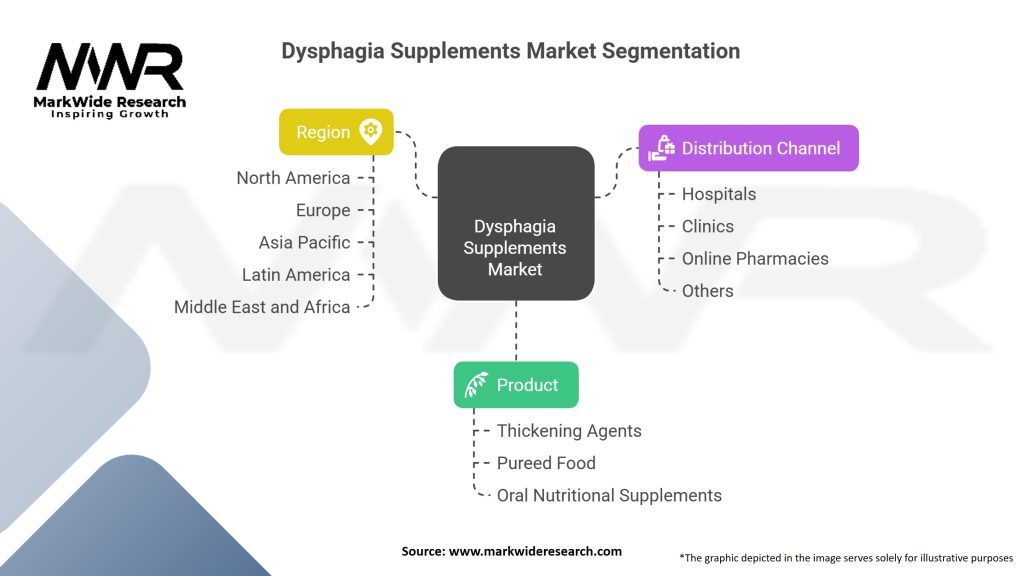 MWR
MarkWide Research
Inspiring Growth

Dysphagia Supplements Market Segmentation

Region
North America
Europe
Asia Pacific
Latin America
Middle East and Africa

Dysphagia Supplements Market

Distribution Channel
Hospitals
Clinics
Online Pharmacies
Others

Product
Thickening Agents
Pureed Food
Oral Nutritional Supplements

Source: www.markwideresearch.com

*The graphic depicted in the image serves solely for illustrative purposes